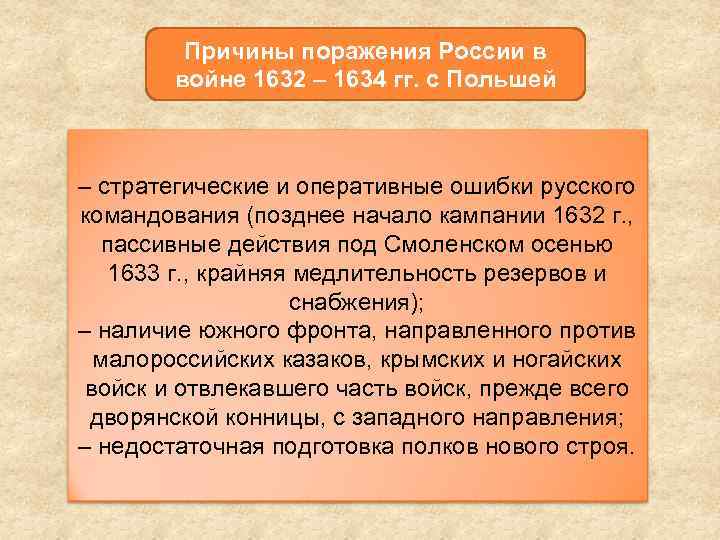 Причины поражения России в войне 1632 – 1634 гг. с Польшей

– стратегические и оперативные ошибки русского командования (позднее начало кампании 1632 г., пассивные действия под Смоленском осенью 1633 г., крайняя медлительность резервов и снабжения);
– наличие южного фронта, направленного против малороссийских казаков, крымских и ногайских войск и отвлекавшего часть войск, прежде всего дворянской конницы, с западного направления;
– недостаточная подготовка полков нового строя.